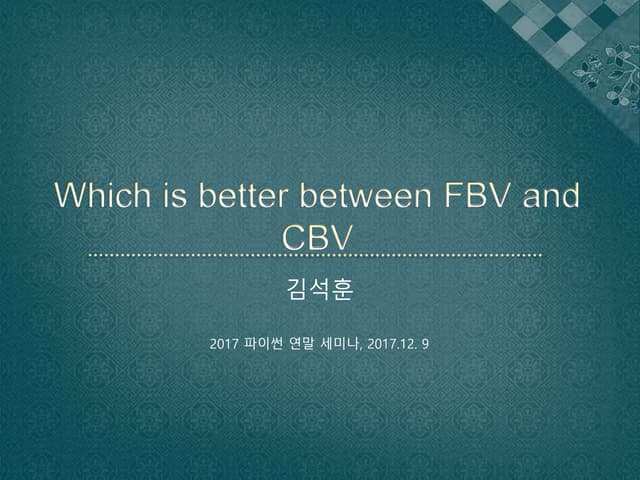 Which is better between FBV and CBV

김석훈

2017 파이썬 연말 세미나, 2017.12. 9